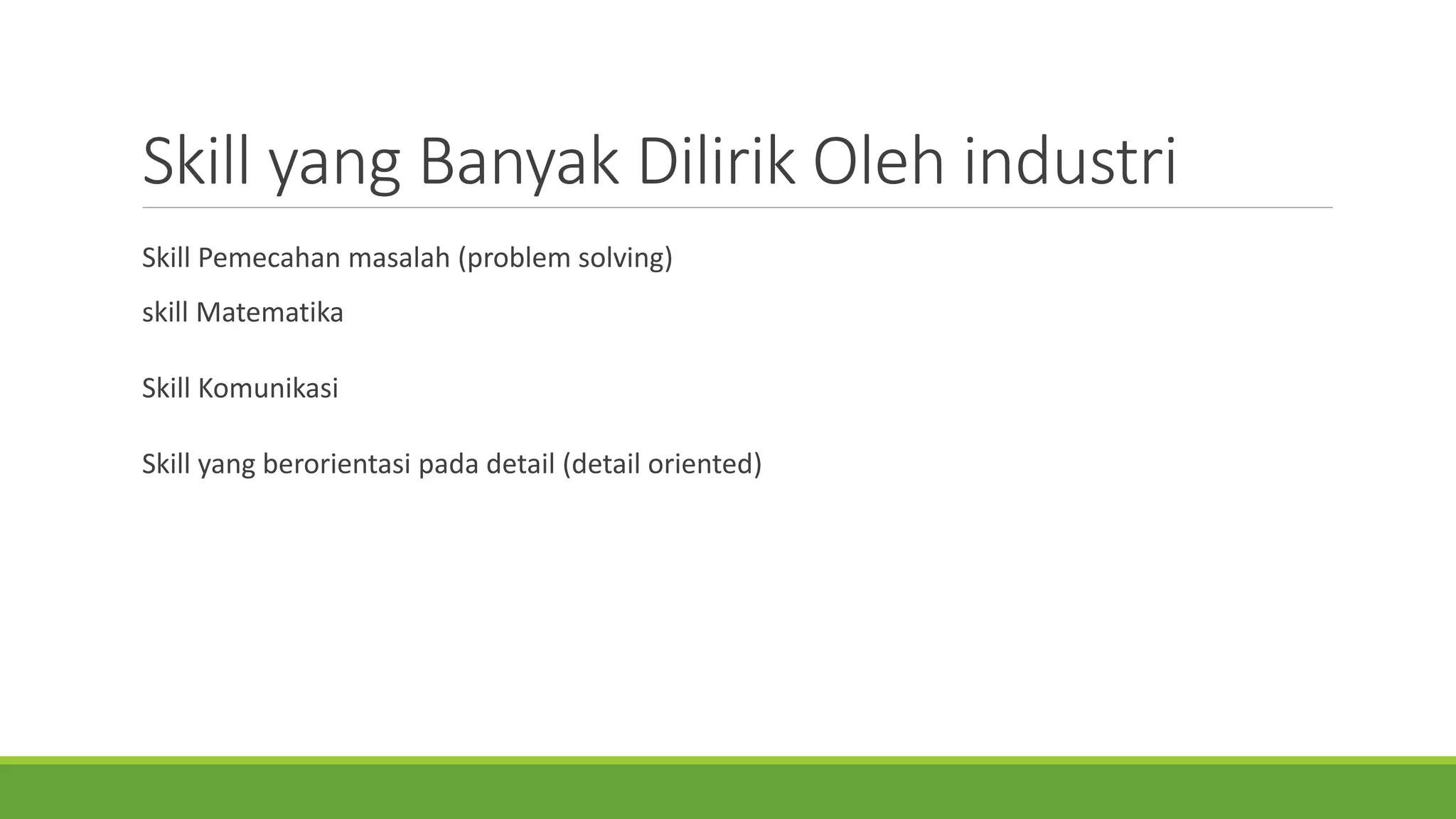 Skill yang Banyak Dilirik Oleh industri

Skill Pemecahan masalah (problem solving)

skill Matematika

Skill Komunikasi

Skill yang berorientasi pada detail (detail oriented)